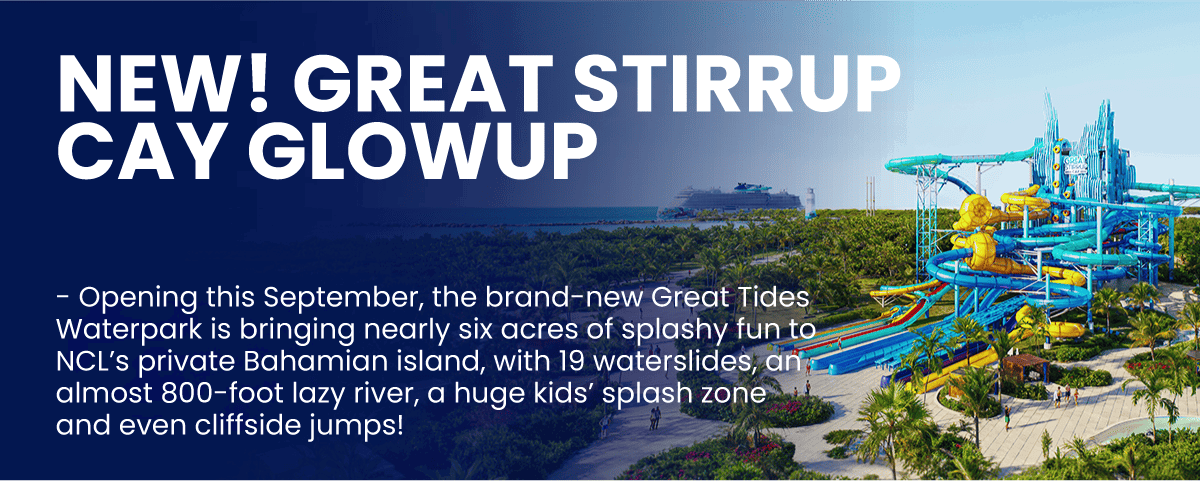 NEW! GREAT STIRRUP CAY GLOWUP

- Opening this September, the brand-new Great Tides Waterpark is bringing nearly six acres of splashy fun to NCL's private Bahamian island, with 19 waterslides, an almost 800-foot lazy river, a huge kids' splash zone and even cliffside jumps!